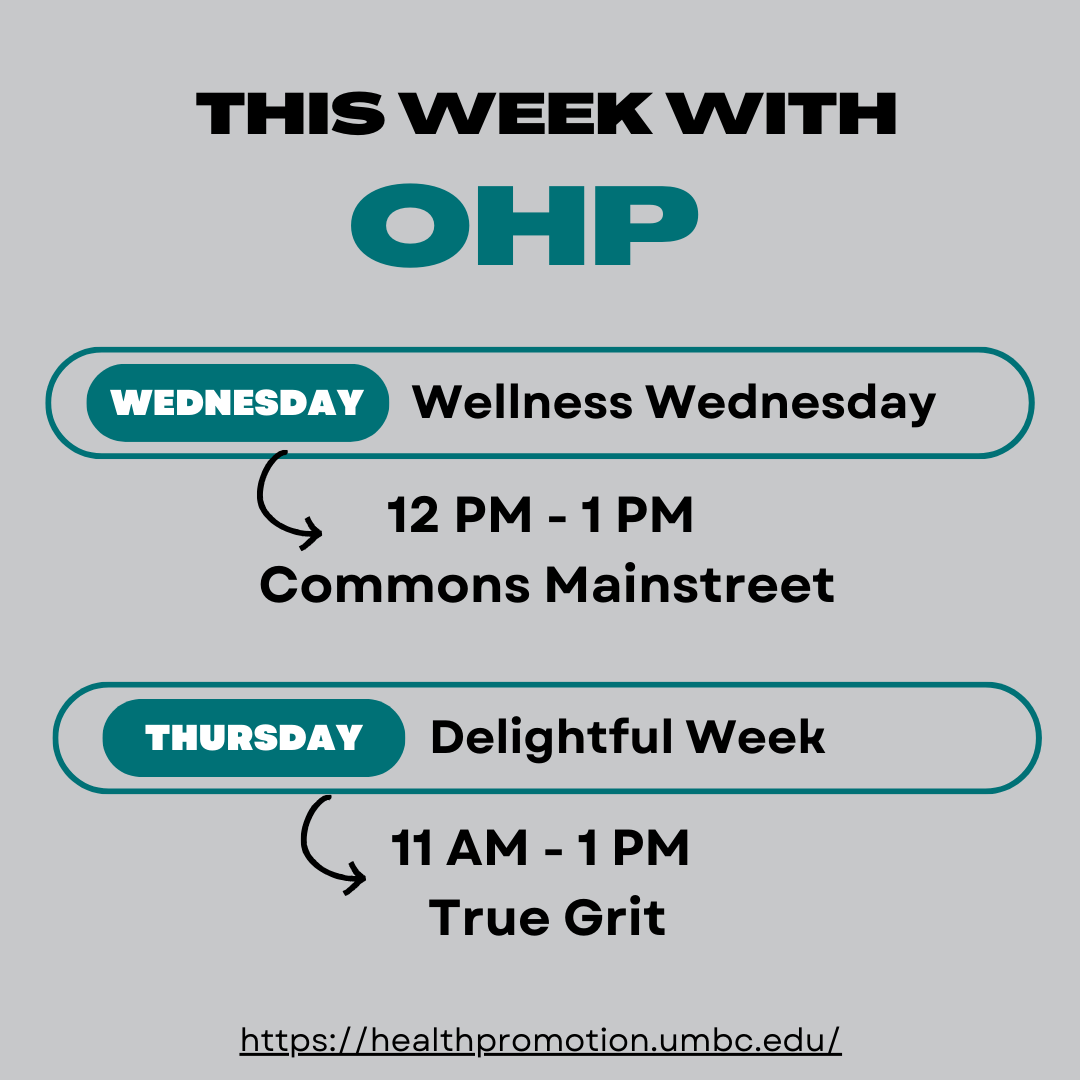 THIS WEEK WITH
OHP

WEDNESDAY Wellness Wednesday

12 PM - 1 PM
Commons Mainstreet

THURSDAY Delightful Week

11 AM - 1 PM
True Grit

https://healthpromotion.umbc.edu/